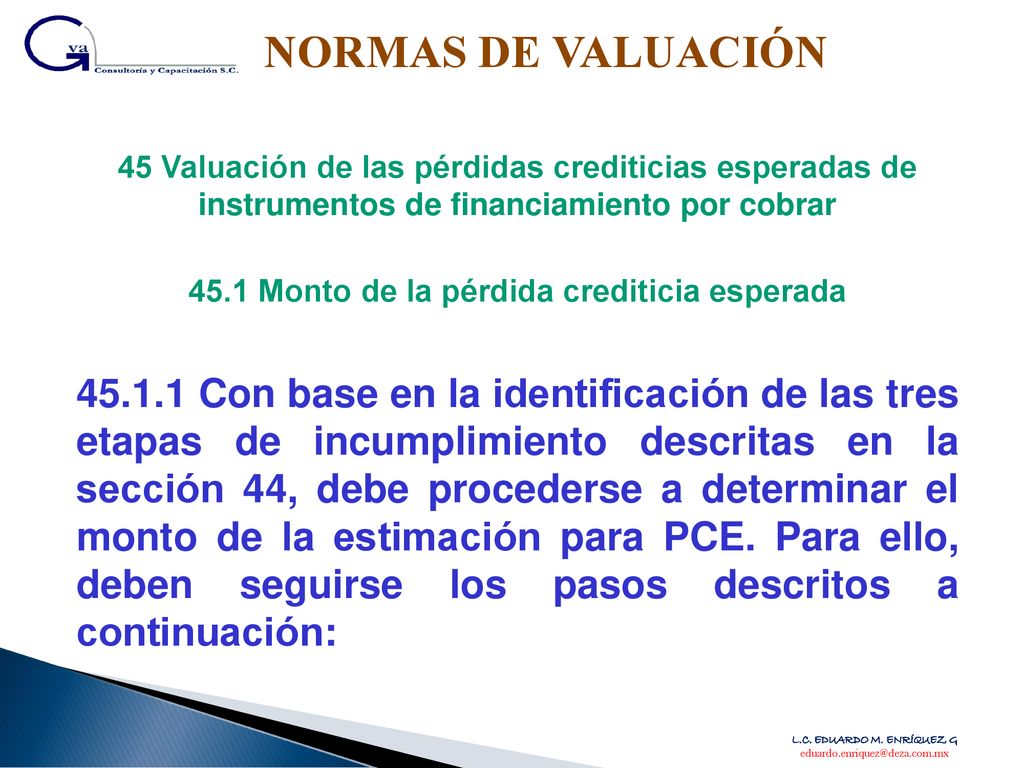 Gva
Consultoría y Capacitación S.C.

NORMAS DE VALUACIÓN

45 Valuación de las pérdidas crediticias esperadas de instrumentos de financiamiento por cobrar

45.1 Monto de la pérdida crediticia esperada

45.1.1 Con base en la identificación de las tres etapas de incumplimiento descritas en la sección 44, debe procederse a determinar el monto de la estimación para PCE. Para ello, deben seguirse los pasos descritos a continuación:

L.C. EDUARDO M. ENRÍQUEZ G
eduardo.enriquez@deza.com.mx